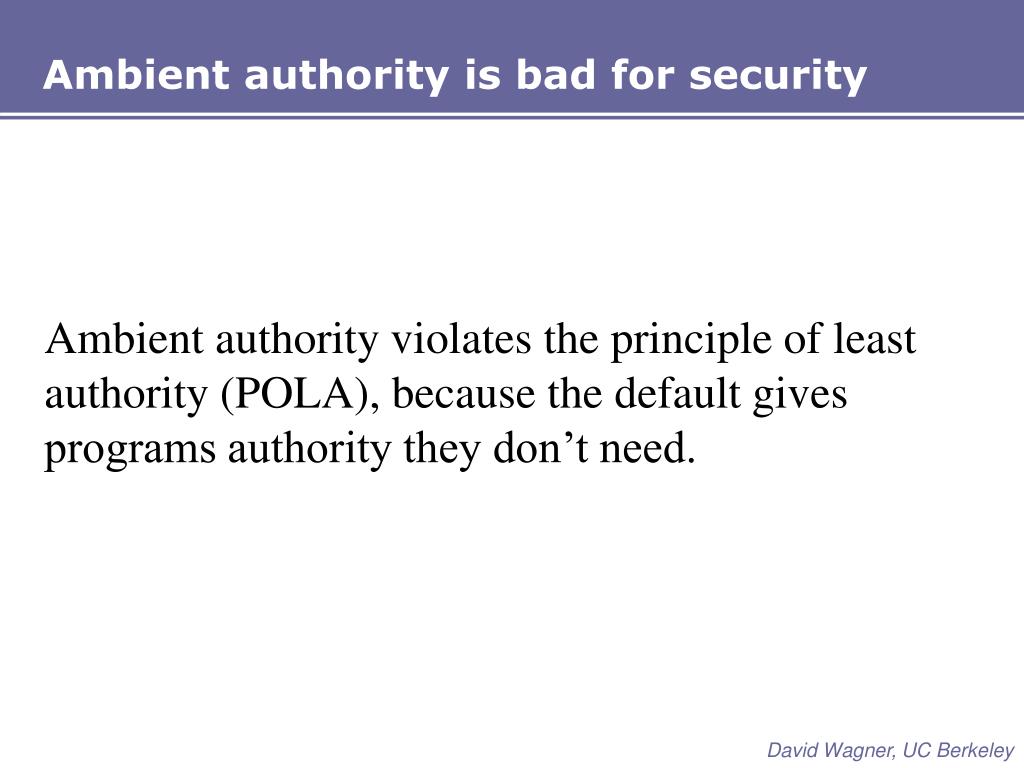 Ambient authority is bad for security

Ambient authority violates the principle of least authority (POLA), because the default gives programs authority they don’t need.

David Wagner, UC Berkeley